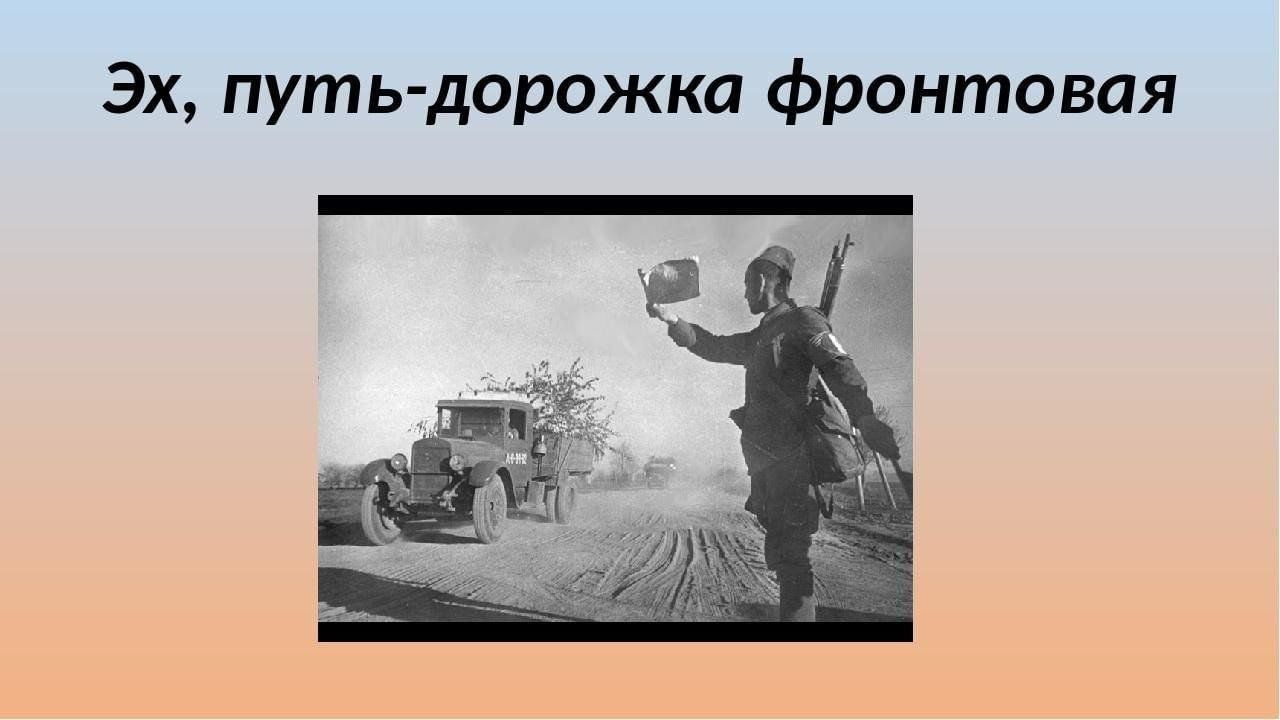 Эх, путь-дорожка фронтовая